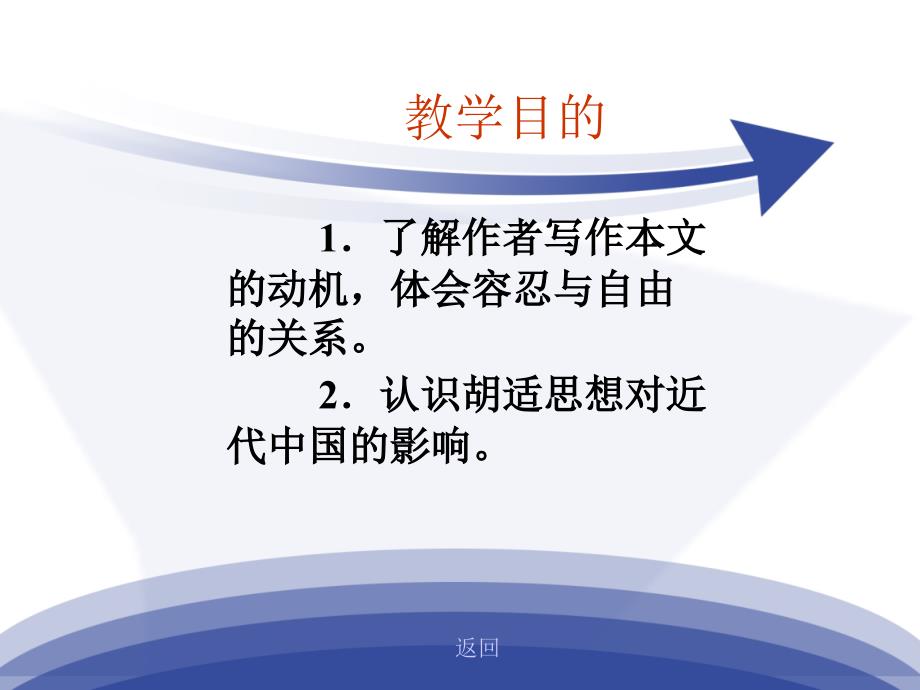 教学目的

1．了解作者写作本文的动机，体会容忍与自由的关系。

2．认识胡适思想对近代中国的影响。

返回